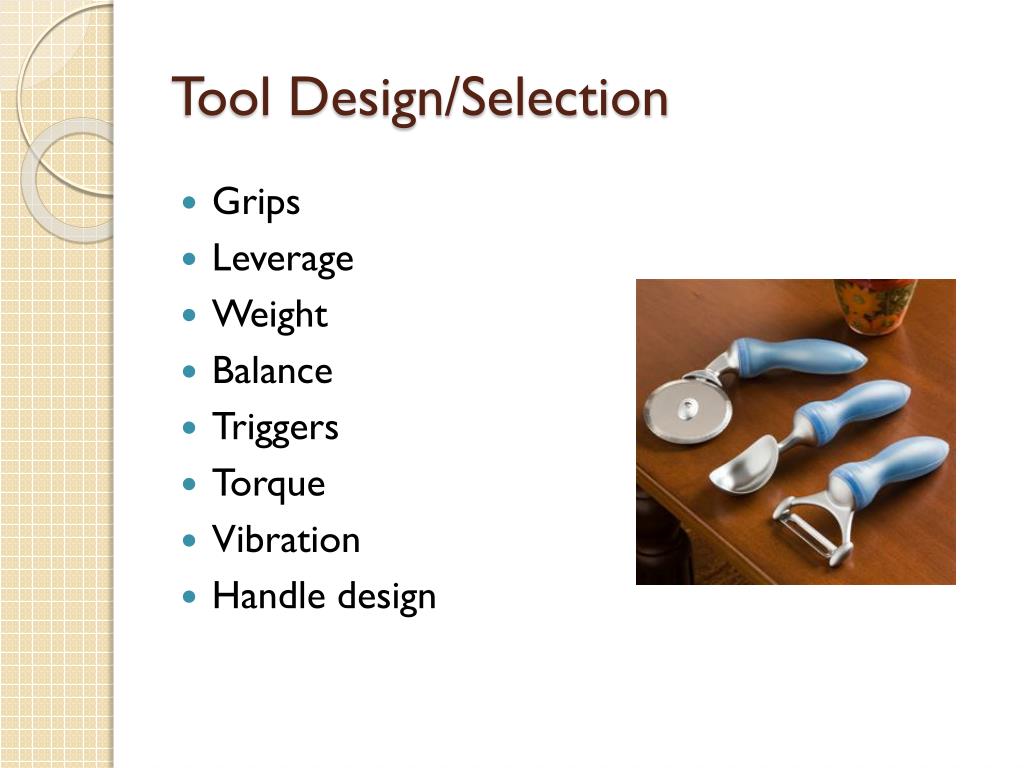 Tool Design/Selection

- Grips
- Leverage
- Weight
- Balance
- Triggers
- Torque
- Vibration
- Handle design